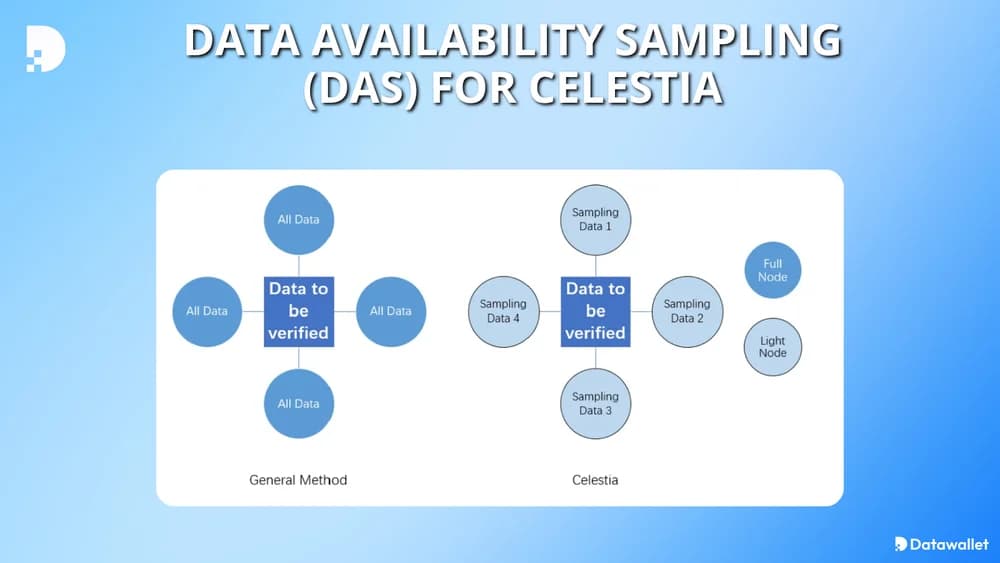 DATA AVAILABILITY SAMPLING (DAS) FOR CELESTIA

All Data

All Data

Data to be verified

All Data

All Data

General Method

Sampling Data 1

Sampling Data 4

Data to be verified

Sampling Data 2

Sampling Data 3

Celestia

Full Node

Light Node

Datawallet